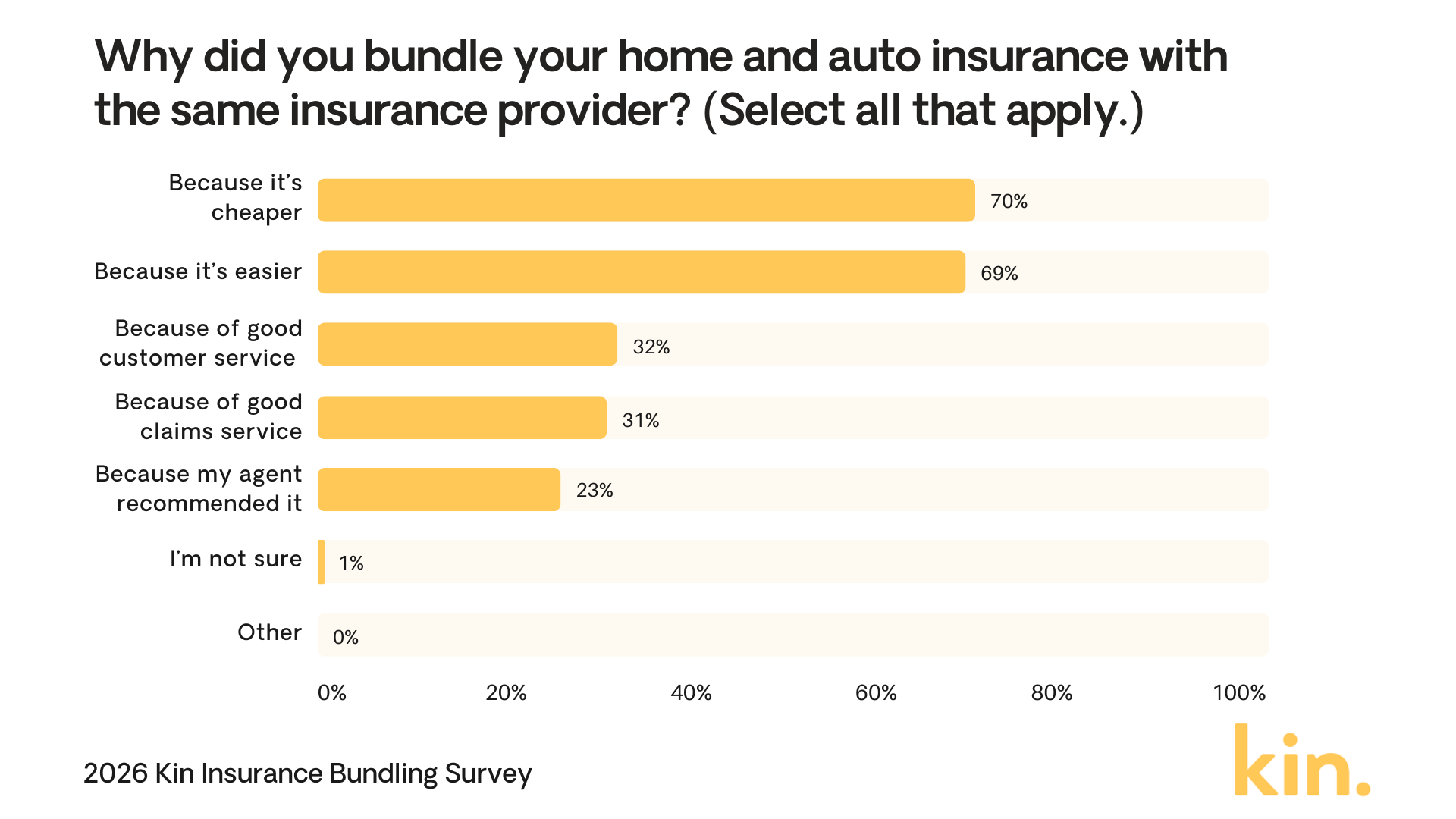 Why did you bundle your home and auto insurance with the same insurance provider? (Select all that apply.)

Because it's cheaper 70%

Because it's easier 69%

Because of good customer service 32%

Because of good claims service 31%

Because my agent recommended it 23%

I'm not sure 1%

Other 0%

0% 20% 40% 60% 80% 100%

2026 Kin Insurance Bundling Survey

kin.